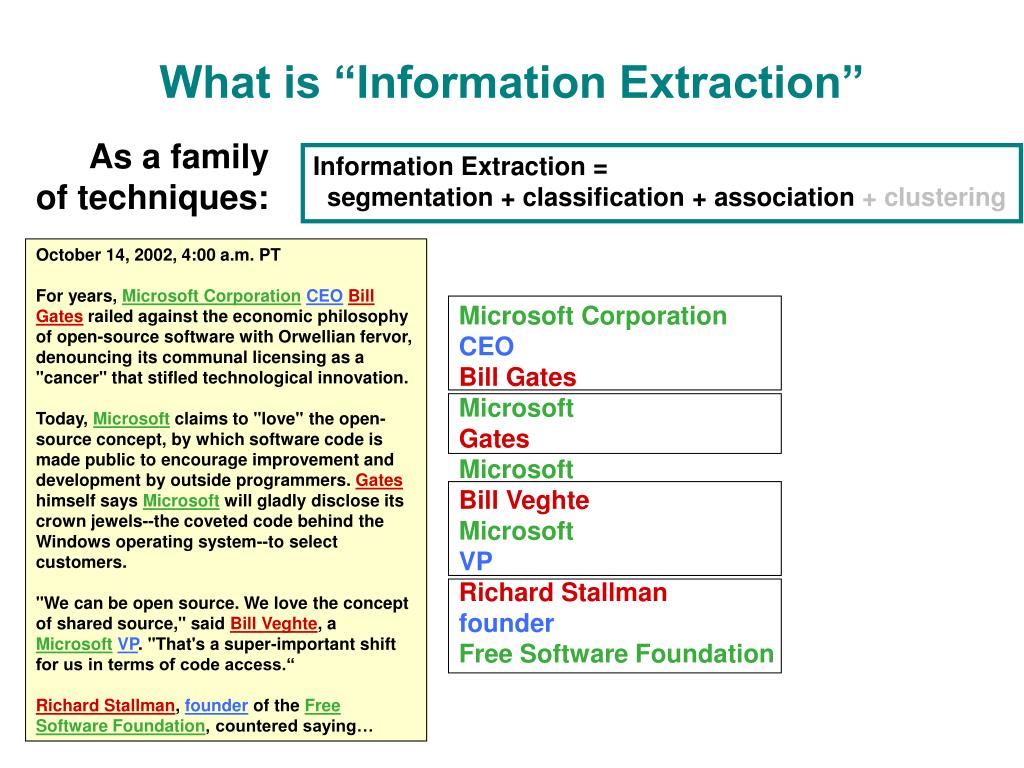 What is “Information Extraction”

As a family of techniques:

Information Extraction = segmentation + classification + association + clustering

October 14, 2002, 4:00 a.m. PT

For years, Microsoft Corporation CEO Bill Gates railed against the economic philosophy of open-source software with Orwellian fervor, denouncing its communal licensing as a "cancer" that stifled technological innovation.

Today, Microsoft claims to "love" the open-source concept, by which software code is made public to encourage improvement and development by outside programmers. Gates himself says Microsoft will gladly disclose its crown jewels--the coveted code behind the Windows operating system--to select customers.

"We can be open source. We love the concept of shared source," said Bill Veghte, a Microsoft VP. "That's a super-important shift for us in terms of code access.“

Richard Stallman, founder of the Free Software Foundation, countered saying…

Microsoft Corporation
CEO
Bill Gates
Microsoft
Gates
Microsoft
Bill Veghte
Microsoft
VP
Richard Stallman
founder
Free Software Foundation